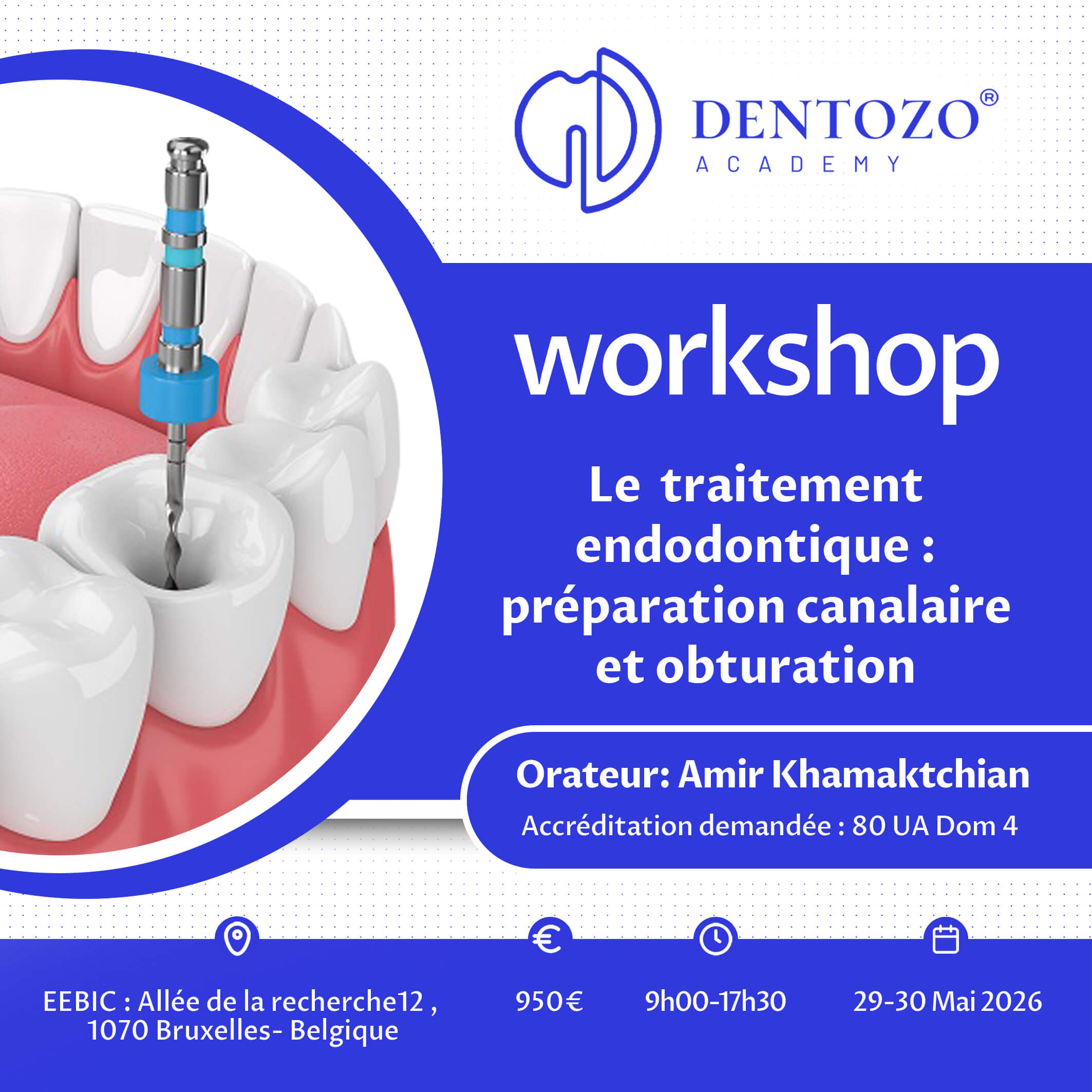 DENTOZO®
ACADEMY

workshop

Le traitement endodontique : préparation canalaire et obturation

Orateur: Amir Khamaktchian
Accréditation demandée : 80 UA Dom 4

EEBIC : Allée de la recherche12 , 1070 Bruxelles- Belgique

950€

9h00-17h30

29-30 Mai 2026